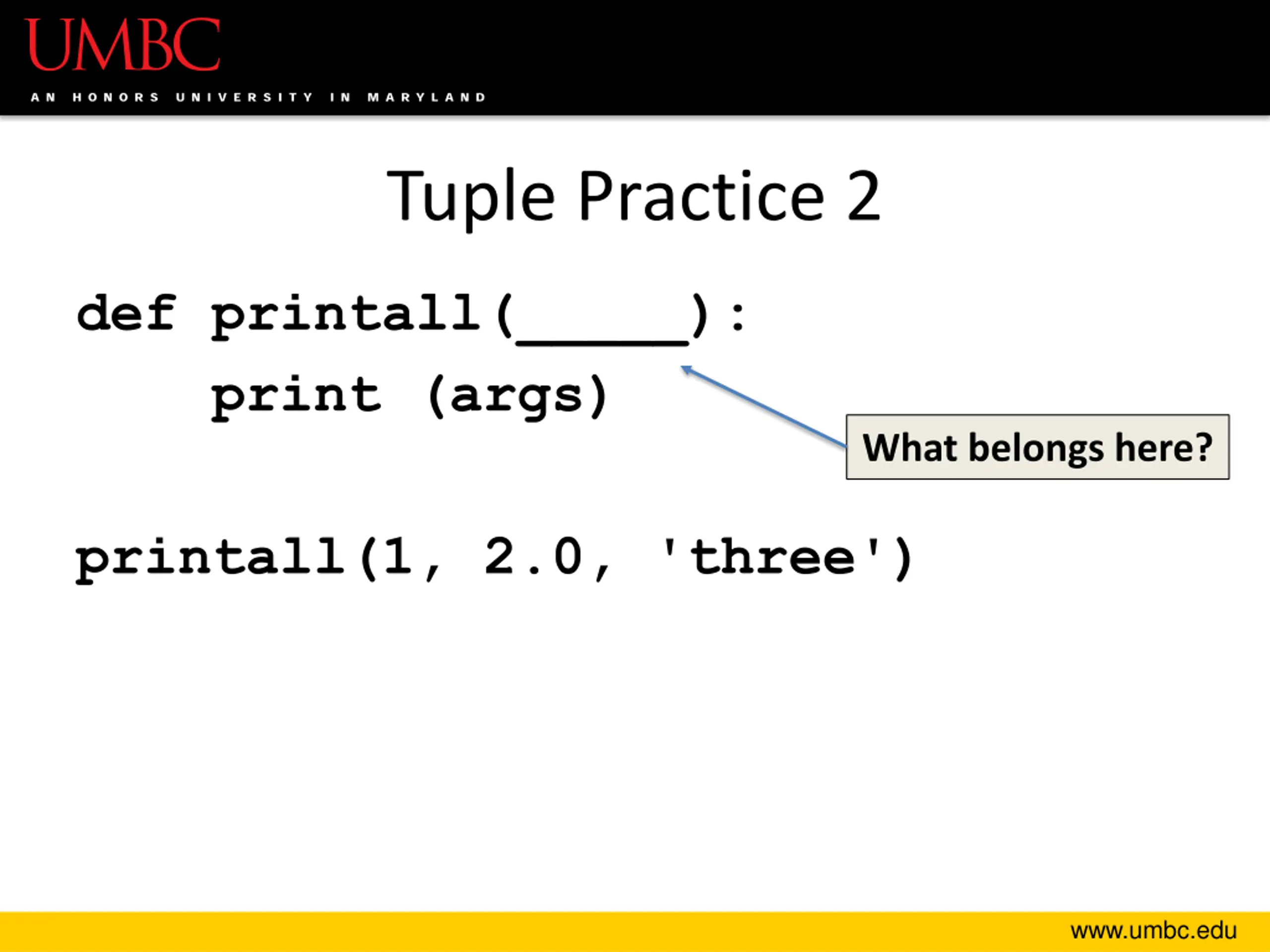 UMBC
AN HONORS UNIVERSITY IN MARYLAND

Tuple Practice 2

def printall(_____):
    print (args)

What belongs here?

printall(1, 2.0, 'three')

www.umbc.edu